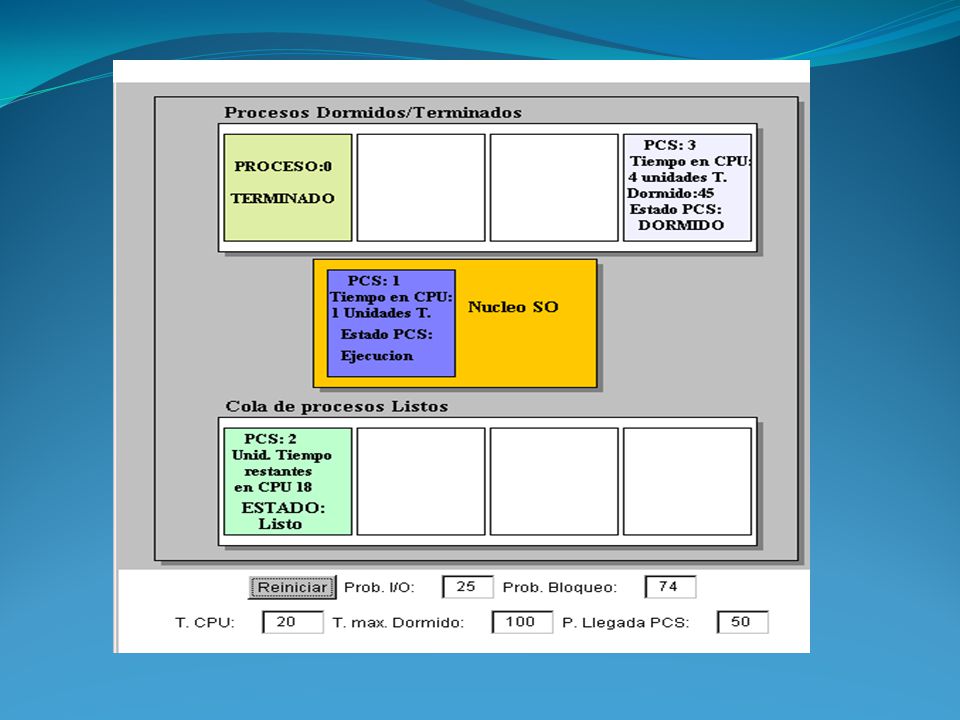 Procesos Dormidos/Terminados

PROCESO:0

TERMINADO

PCS: 3
Tiempo en CPU:
4 unidades T.
Dormido:45
Estado PCS:
DORMIDO

PCS: 1
Tiempo en CPU:
1 Unidades T.
Estado PCS:
Ejecucion

Nucleo SO

Cola de procesos Listos

PCS: 2
Unid. Tiempo restantes en CPU 18
ESTADO:
Listo

Reiniciar Prob. I/O: 25 Prob. Bloqueo: 74

T. CPU: 20 T. max. Dormido: 100 P. Llegada PCS: 50